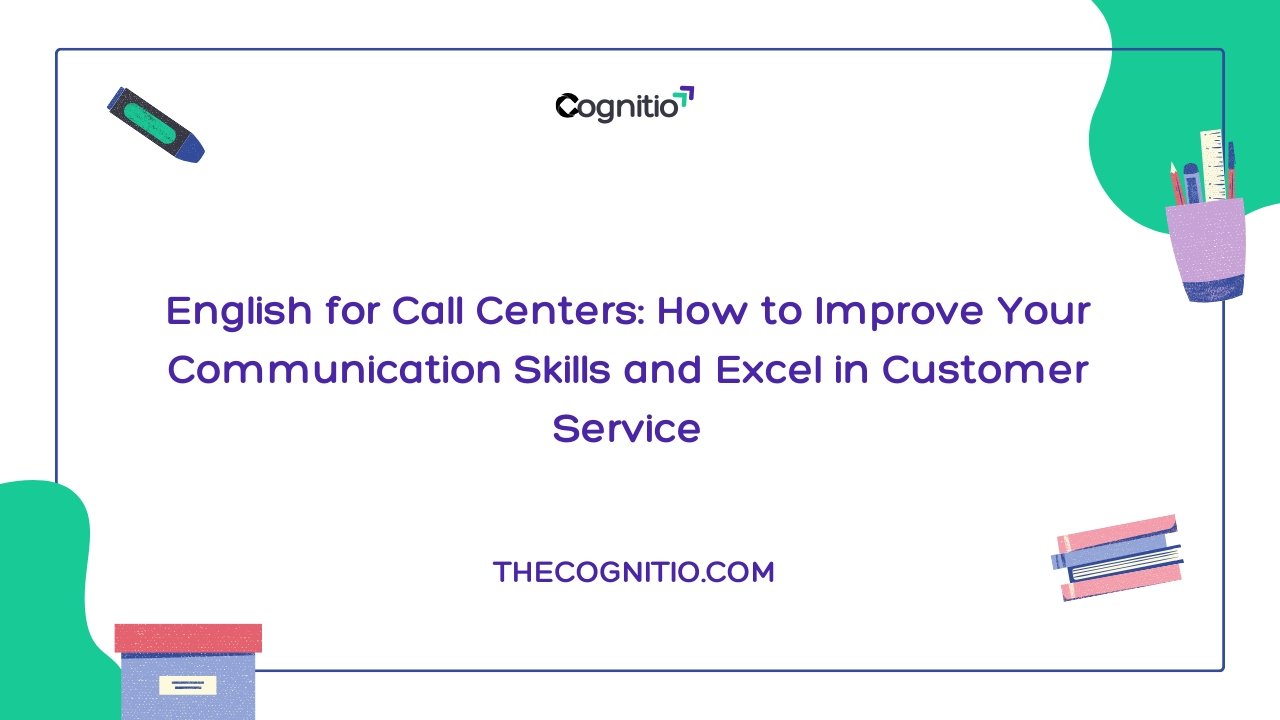 Cognitio

English for Call Centers: How to Improve Your Communication Skills and Excel in Customer Service

THECOGNITIO.COM